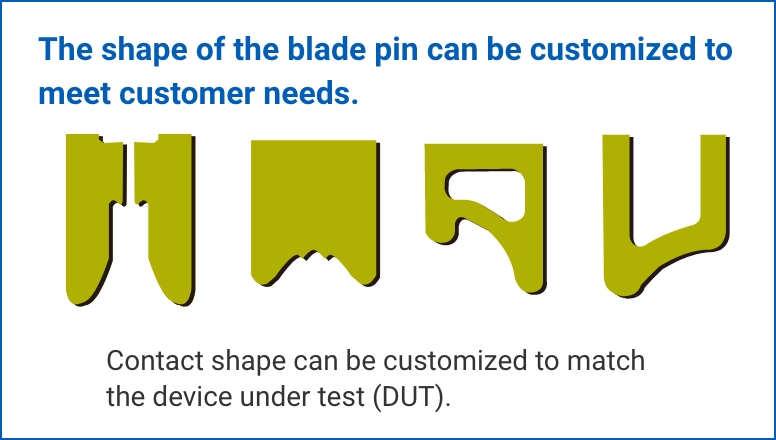 The shape of the blade pin can be customized to meet customer needs.

Contact shape can be customized to match the device under test (DUT).